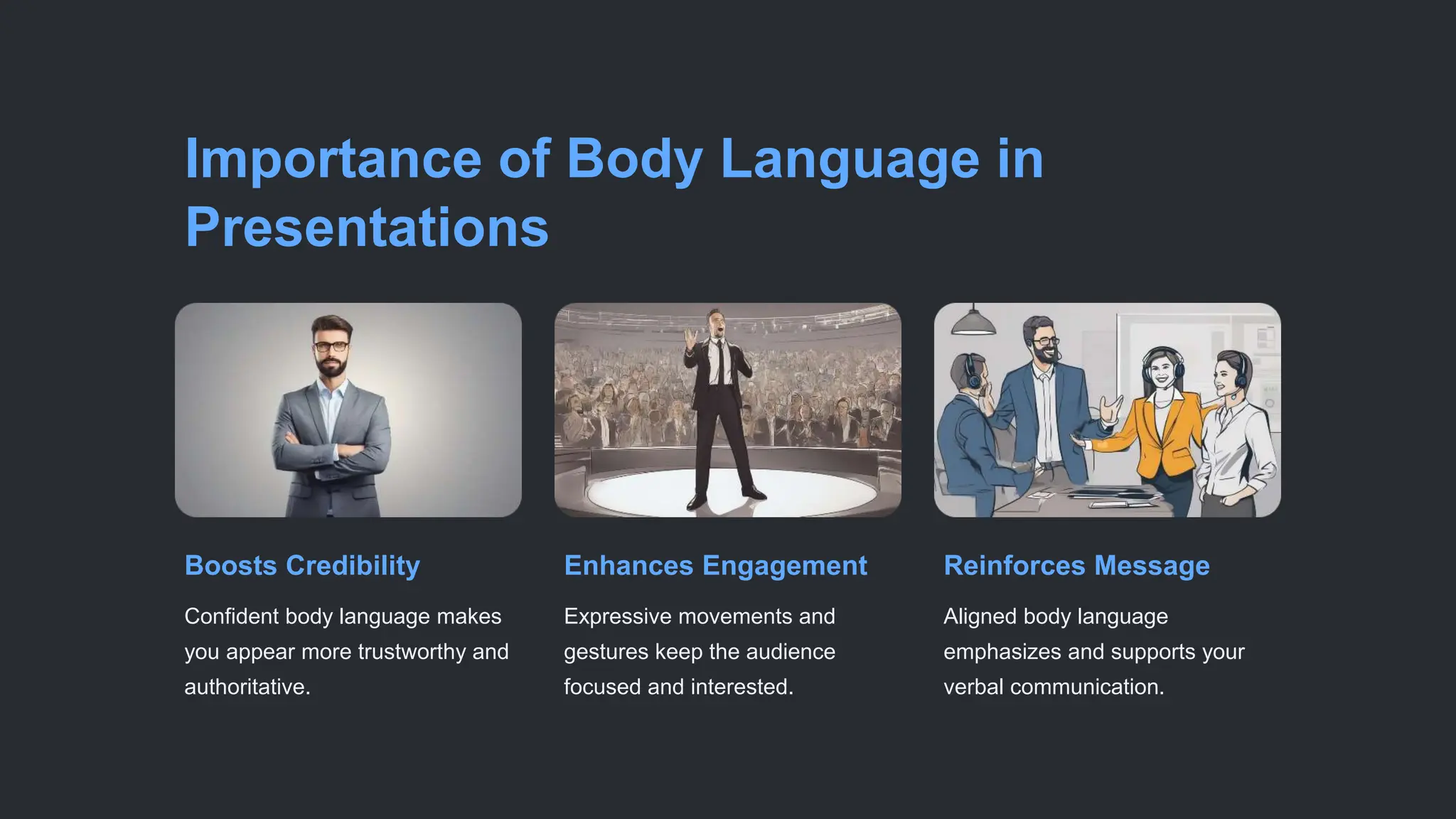 Importance of Body Language in Presentations

Boosts Credibility

Confident body language makes you appear more trustworthy and authoritative.

Enhances Engagement

Expressive movements and gestures keep the audience focused and interested.

Reinforces Message

Aligned body language emphasizes and supports your verbal communication.